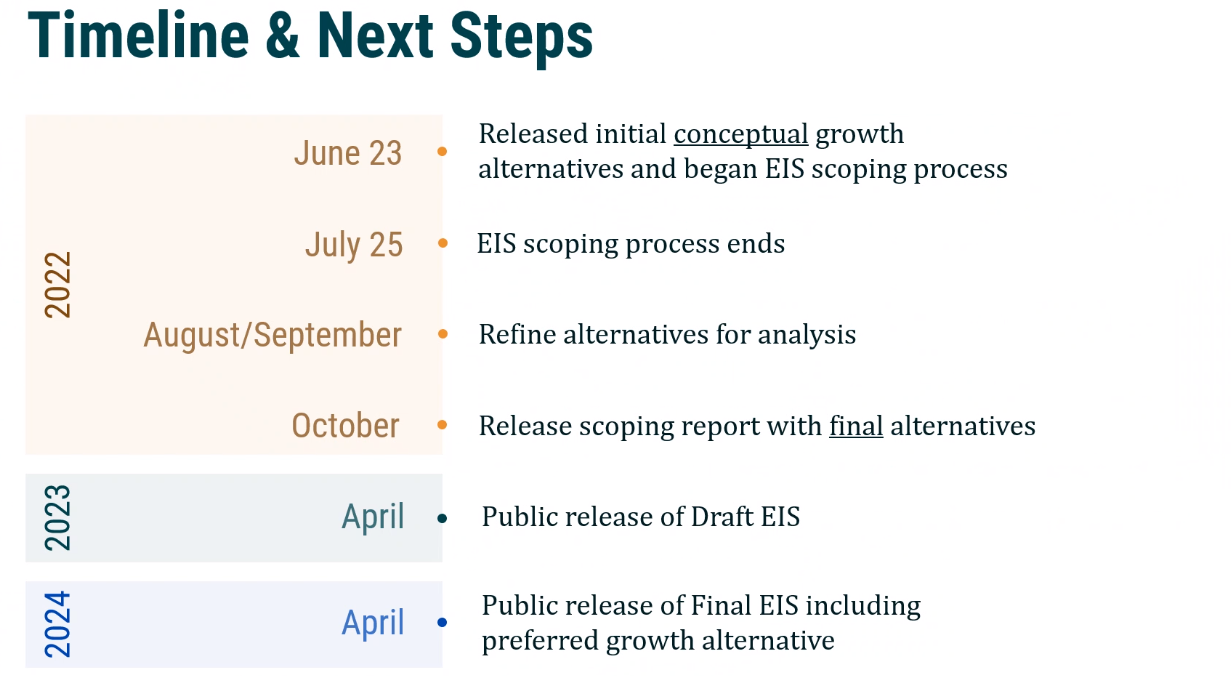 Timeline & Next Steps

2022

June 23 • Released initial conceptual growth alternatives and began EIS scoping process

July 25 • EIS scoping process ends

August/September • Refine alternatives for analysis

October • Release scoping report with final alternatives

2023

April • Public release of Draft EIS

2024

April • Public release of Final EIS including preferred growth alternative